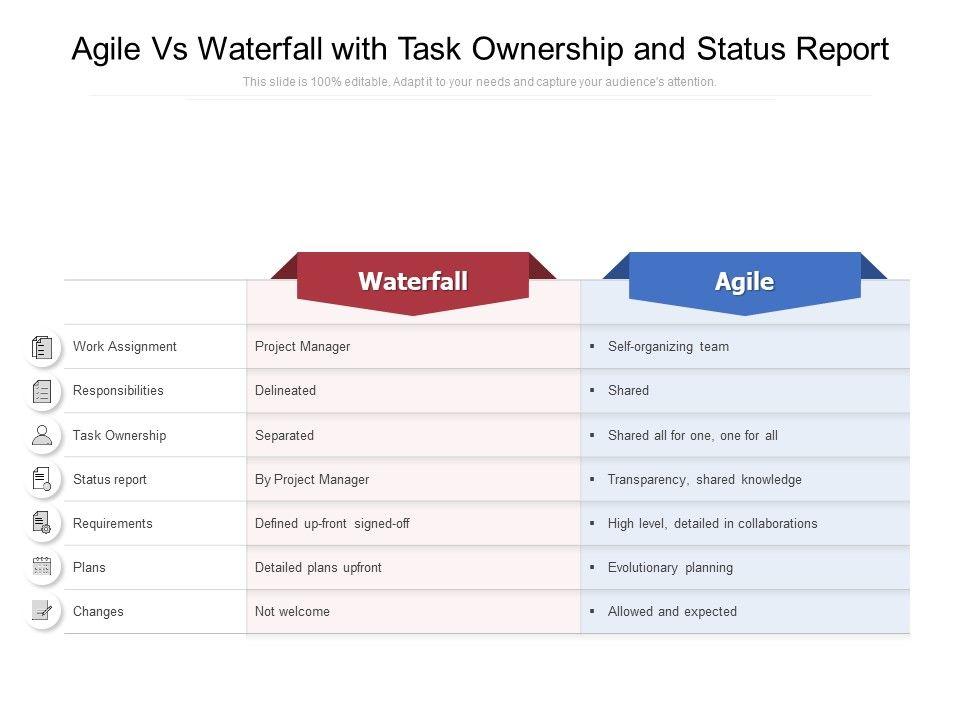 Agile Vs Waterfall with Task Ownership and Status Report

This slide is 100% editable. Adapt it to your needs and capture your audience's attention.

| | Waterfall | Agile |
|---|---|---|
| Work Assignment | Project Manager | ▪ Self-organizing team |
| Responsibilities | Delineated | ▪ Shared |
| Task Ownership | Separated | ▪ Shared all for one, one for all |
| Status report | By Project Manager | ▪ Transparency, shared knowledge |
| Requirements | Defined up-front signed-off | ▪ High level, detailed in collaborations |
| Plans | Detailed plans upfront | ▪ Evolutionary planning |
| Changes | Not welcome | ▪ Allowed and expected |